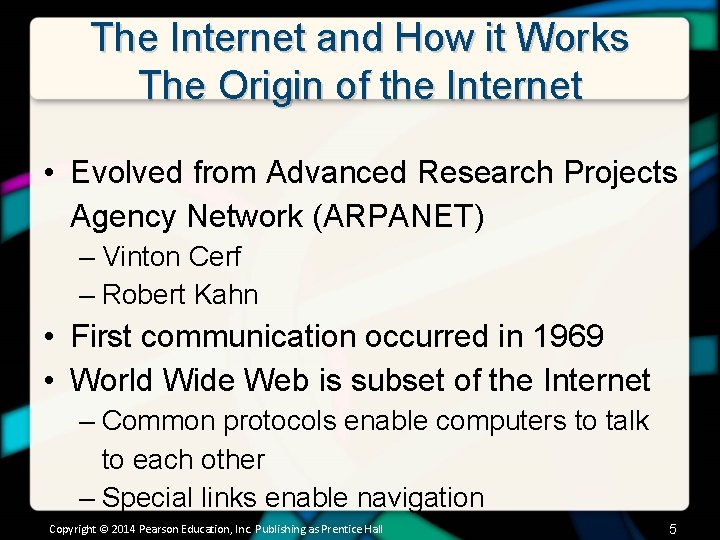 The Internet and How it Works
The Origin of the Internet

• Evolved from Advanced Research Projects Agency Network (ARPANET)
– Vinton Cerf
– Robert Kahn
• First communication occurred in 1969
• World Wide Web is subset of the Internet
– Common protocols enable computers to talk to each other
– Special links enable navigation

Copyright © 2014 Pearson Education, Inc. Publishing as Prentice Hall

5